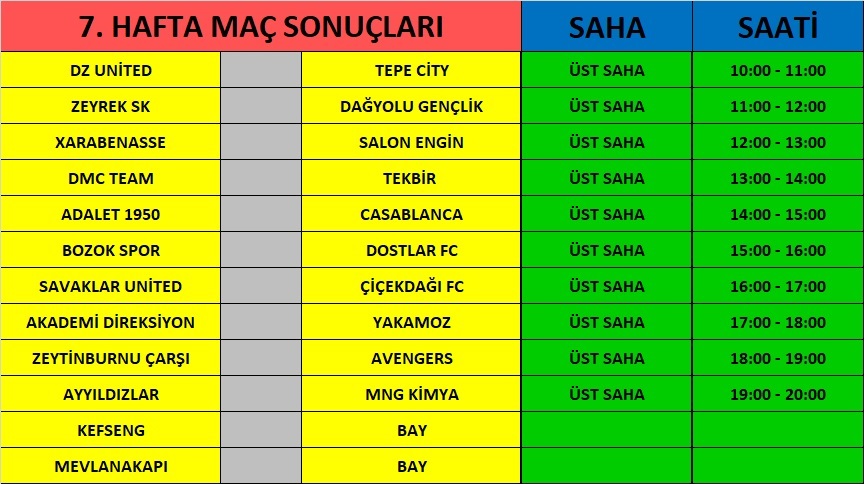 | 7. HAFTA MAÇ SONUÇLARI | | | SAHA | SAATİ |
|---|---|---|---|---|
| DZ UNİTED | | TEPE CİTY | ÜST SAHA | 10:00 - 11:00 |
| ZEYREK SK | | DAĞYOLU GENÇLİK | ÜST SAHA | 11:00 - 12:00 |
| XARABENASSE | | SALON ENGİN | ÜST SAHA | 12:00 - 13:00 |
| DMC TEAM | | TEKBİR | ÜST SAHA | 13:00 - 14:00 |
| ADALET 1950 | | CASABLANCA | ÜST SAHA | 14:00 - 15:00 |
| BOZOK SPOR | | DOSTLAR FC | ÜST SAHA | 15:00 - 16:00 |
| SAVAKLAR UNİTED | | ÇİÇEKDAĞI FC | ÜST SAHA | 16:00 - 17:00 |
| AKADEMİ DİREKSİYON | | YAKAMOZ | ÜST SAHA | 17:00 - 18:00 |
| ZEYTİNBURNU ÇARŞI | | AVENGERS | ÜST SAHA | 18:00 - 19:00 |
| AYYILDIZLAR | | MNG KİMYA | ÜST SAHA | 19:00 - 20:00 |
| KEFSENG | | BAY | | |
| MEVLANAKAPI | | BAY | | |